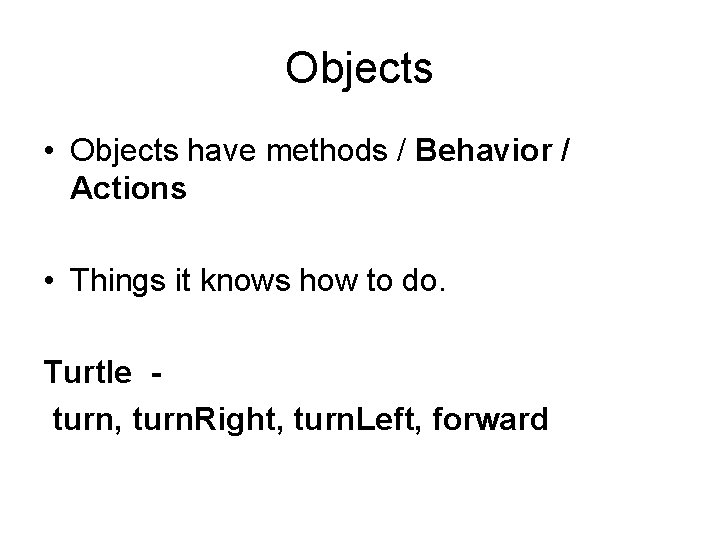 Objects

• Objects have methods / Behavior / Actions

• Things it knows how to do.

Turtle -

turn, turnRight, turnLeft, forward